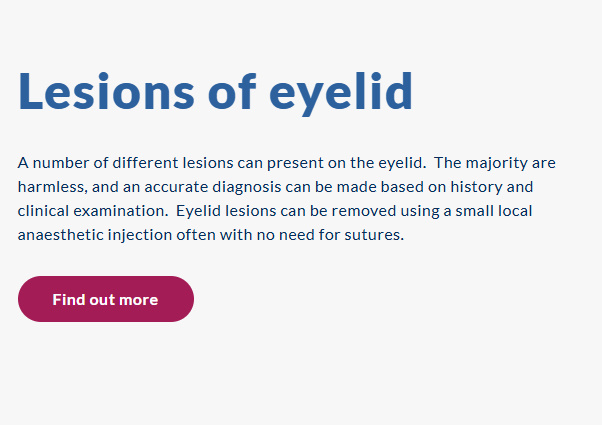 Lesions of eyelid

A number of different lesions can present on the eyelid.  The majority are harmless, and an accurate diagnosis can be made based on history and clinical examination.  Eyelid lesions can be removed using a small local anaesthetic injection often with no need for sutures.

Find out more